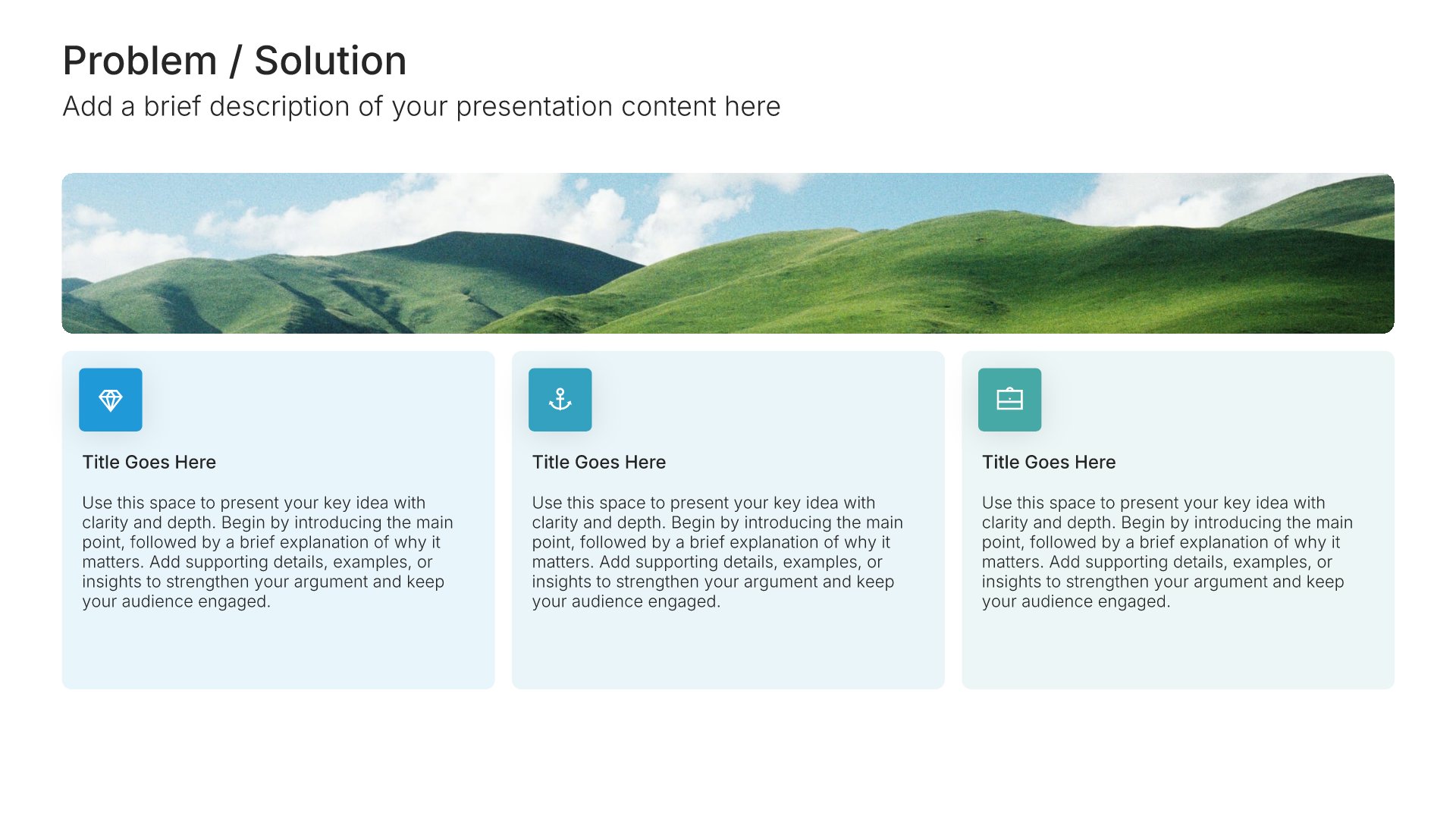 Problem / Solution

Add a brief description of your presentation content here

Title Goes Here

Use this space to present your key idea with clarity and depth. Begin by introducing the main point, followed by a brief explanation of why it matters. Add supporting details, examples, or insights to strengthen your argument and keep your audience engaged.

Title Goes Here

Use this space to present your key idea with clarity and depth. Begin by introducing the main point, followed by a brief explanation of why it matters. Add supporting details, examples, or insights to strengthen your argument and keep your audience engaged.

Title Goes Here

Use this space to present your key idea with clarity and depth. Begin by introducing the main point, followed by a brief explanation of why it matters. Add supporting details, examples, or insights to strengthen your argument and keep your audience engaged.